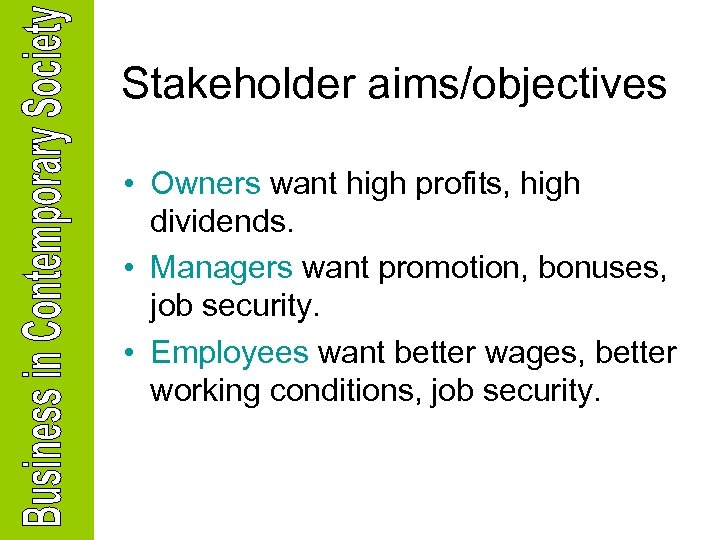 Business in Contemporary Society

Stakeholder aims/objectives

• Owners want high profits, high dividends.
• Managers want promotion, bonuses, job security.
• Employees want better wages, better working conditions, job security.